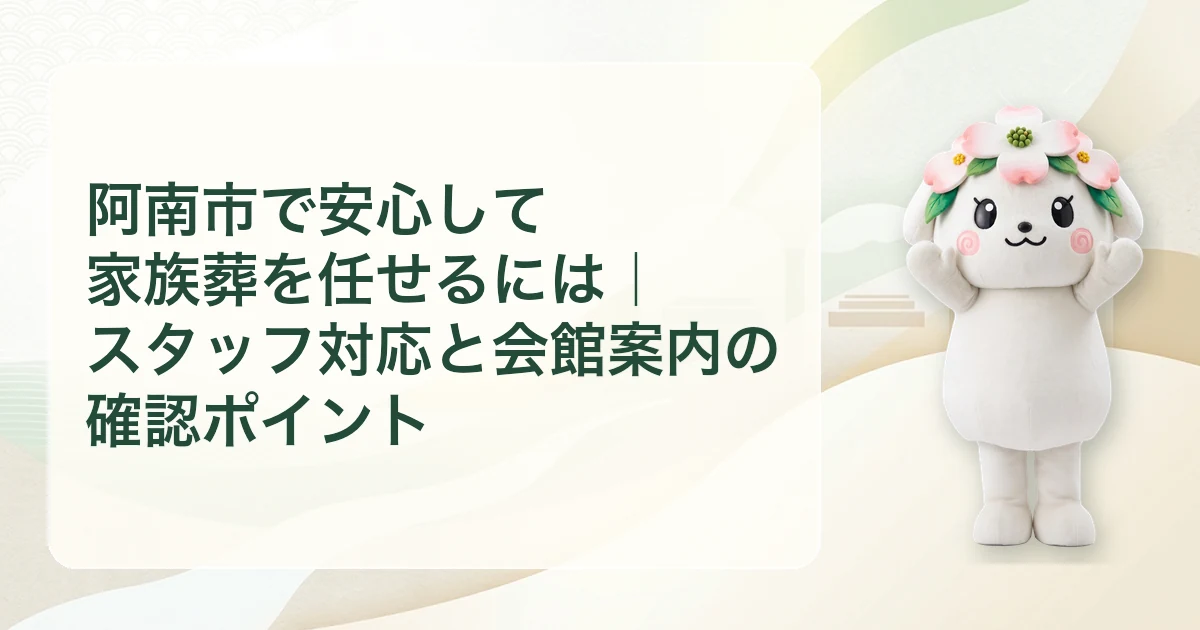 阿南市で安心して家族葬を任せるには｜スタッフ対応と会館案内の確認ポイント